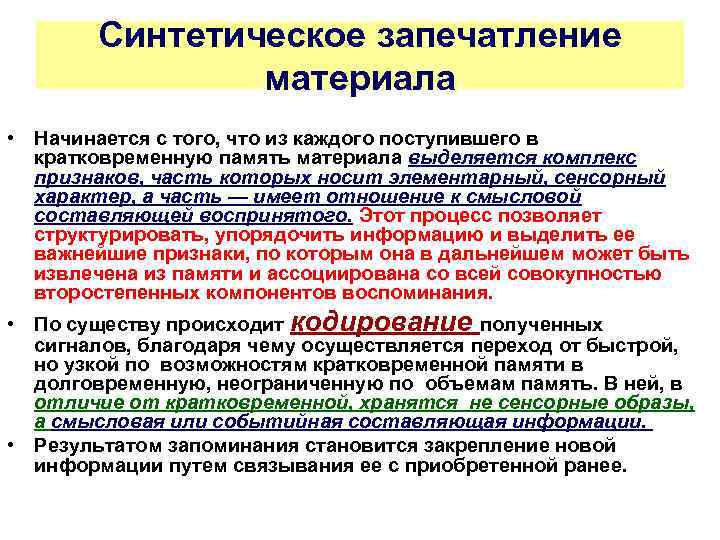 Синтетическое запечатление материала

• Начинается с того, что из каждого поступившего в кратковременную память материала выделяется комплекс признаков, часть которых носит элементарный, сенсорный характер, а часть — имеет отношение к смысловой составляющей воспринятого. Этот процесс позволяет структурировать, упорядочить информацию и выделить ее важнейшие признаки, по которым она в дальнейшем может быть извлечена из памяти и ассоциирована со всей совокупностью второстепенных компонентов воспоминания.

• По существу происходит кодирование полученных сигналов, благодаря чему осуществляется переход от быстрой, но узкой по возможностям кратковременной памяти в долговременную, неограниченную по объемам память. В ней, в отличие от кратковременной, хранятся не сенсорные образы, а смысловая или событийная составляющая информации.

• Результатом запоминания становится закрепление новой информации путем связывания ее с приобретенной ранее.